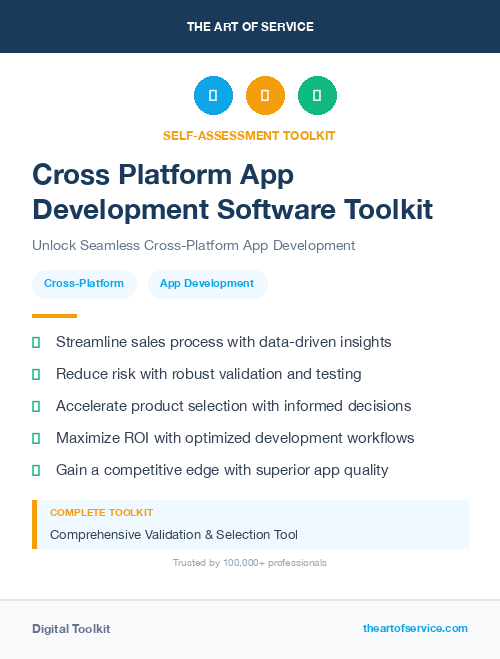 THE ART OF SERVICE

SELF-ASSESSMENT TOOLKIT

Cross Platform App Development Software Toolkit

Unlock Seamless Cross-Platform App Development

Cross-Platform

App Development

Streamline sales process with data-driven insights

Reduce risk with robust validation and testing

Accelerate product selection with informed decisions

Maximize ROI with optimized development workflows

Gain a competitive edge with superior app quality

COMPLETE TOOLKIT

Comprehensive Validation & Selection Tool

Trusted by 100,000+ professionals

Digital Toolkit

theartofservice.com